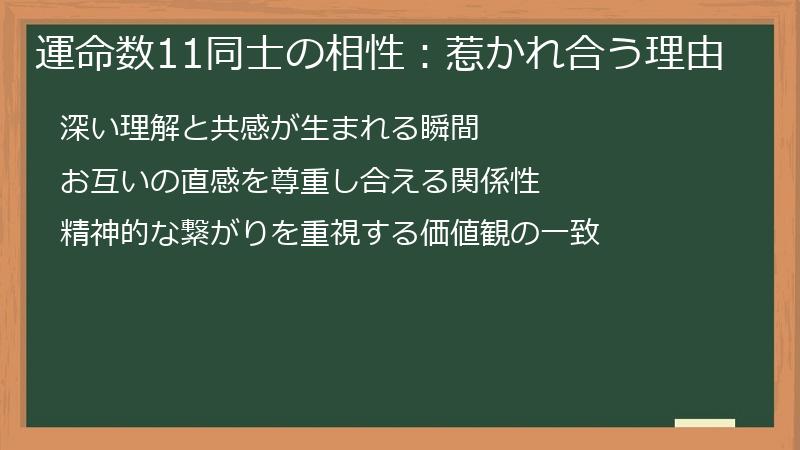 運命数11同士の相性：惹かれ合う理由

深い理解と共感が生まれる瞬間

お互いの直感を尊重し合える関係性

精神的な繋がりを重視する価値観の一致